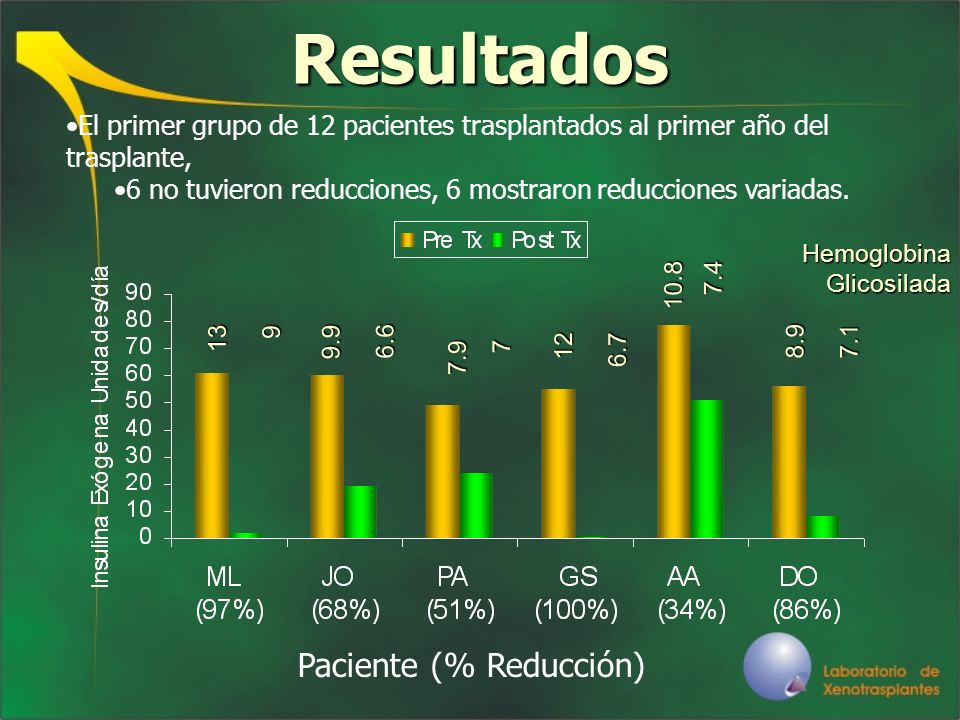 Resultados

•El primer grupo de 12 pacientes trasplantados al primer año del trasplante,

•6 no tuvieron reducciones, 6 mostraron reducciones variadas.

Pre Tx Post Tx

Hemoglobina Glicosilada

Insulina Exógena Unidades/día

90
80
70
60
50
40
30
20
10
0

13 9
9.9 6.6
7.9 7
12 6.7
10.8 7.4
8.9 7.1

ML (97%)
JO (68%)
PA (51%)
GS (100%)
AA (34%)
DO (86%)

Paciente (% Reducción)

Laboratorio de Xenotrasplantes